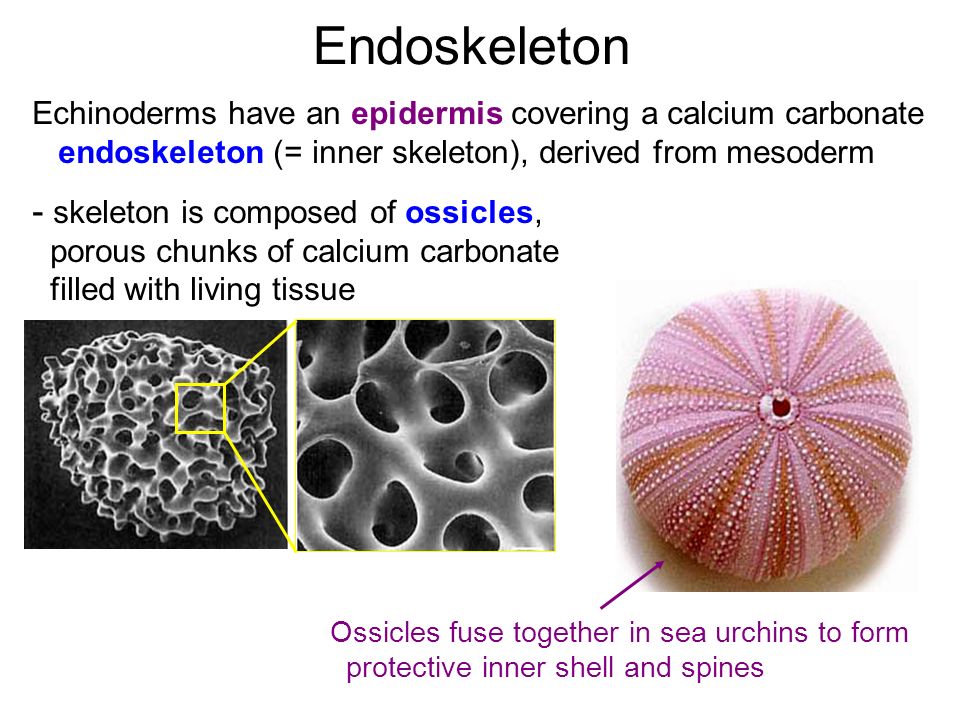 Endoskeleton

Echinoderms have an epidermis covering a calcium carbonate endoskeleton (= inner skeleton), derived from mesoderm

- skeleton is composed of ossicles, porous chunks of calcium carbonate filled with living tissue

Ossicles fuse together in sea urchins to form protective inner shell and spines